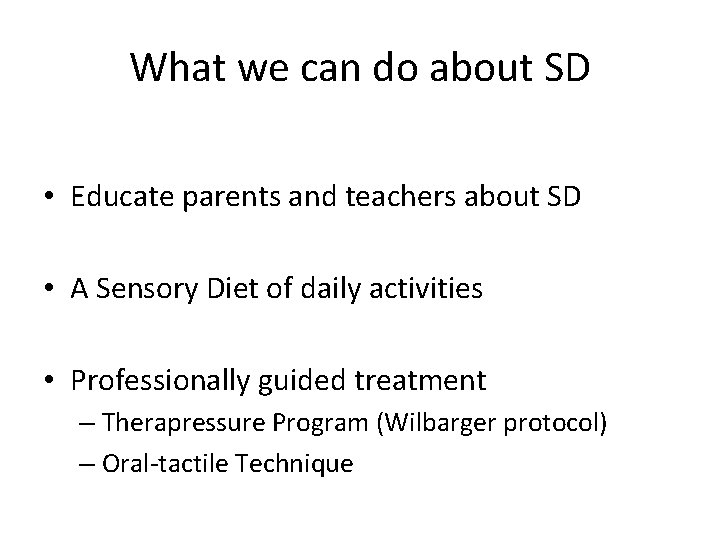 What we can do about SD

• Educate parents and teachers about SD

• A Sensory Diet of daily activities

• Professionally guided treatment
– Therapressure Program (Wilbarger protocol)
– Oral-tactile Technique